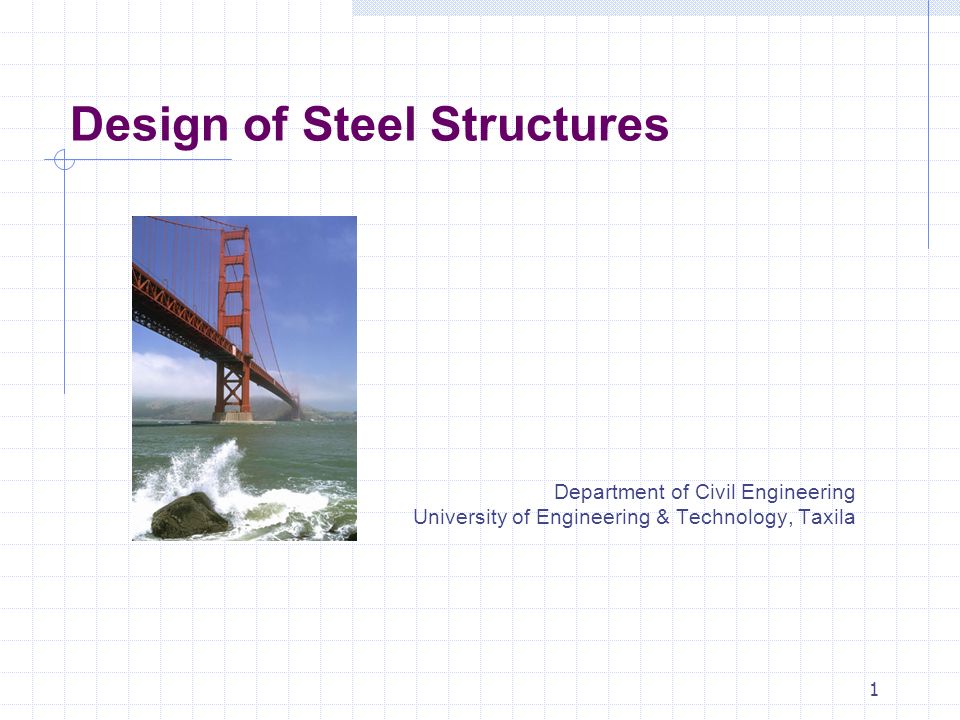 Design of Steel Structures

Department of Civil Engineering
University of Engineering & Technology, Taxila

1